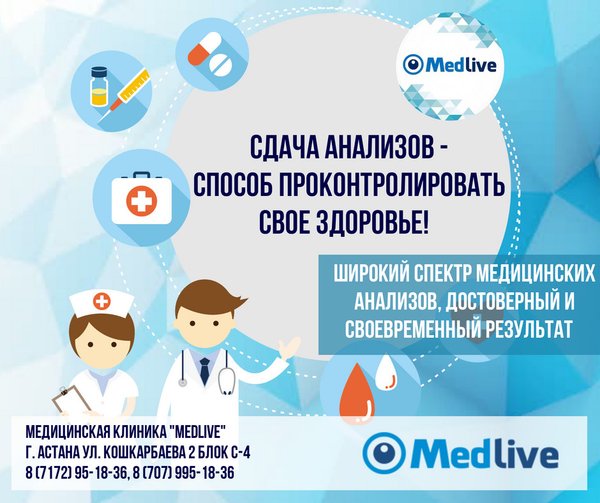 Medlive

СДАЧА АНАЛИЗОВ - СПОСОБ ПРОКОНТРОЛИРОВАТЬ СВОЕ ЗДОРОВЬЕ!

ШИРОКИЙ СПЕКТР МЕДИЦИНСКИХ АНАЛИЗОВ, ДОСТОВЕРНЫЙ И СВОЕВРЕМЕННЫЙ РЕЗУЛЬТАТ

МЕДИЦИНСКАЯ КЛИНИКА "MEDLIVE"
Г. АСТАНА УЛ. КОШКАРБАЕВА 2 БЛОК С-4
8 (7172) 95-18-36, 8 (707) 995-18-36

Medlive